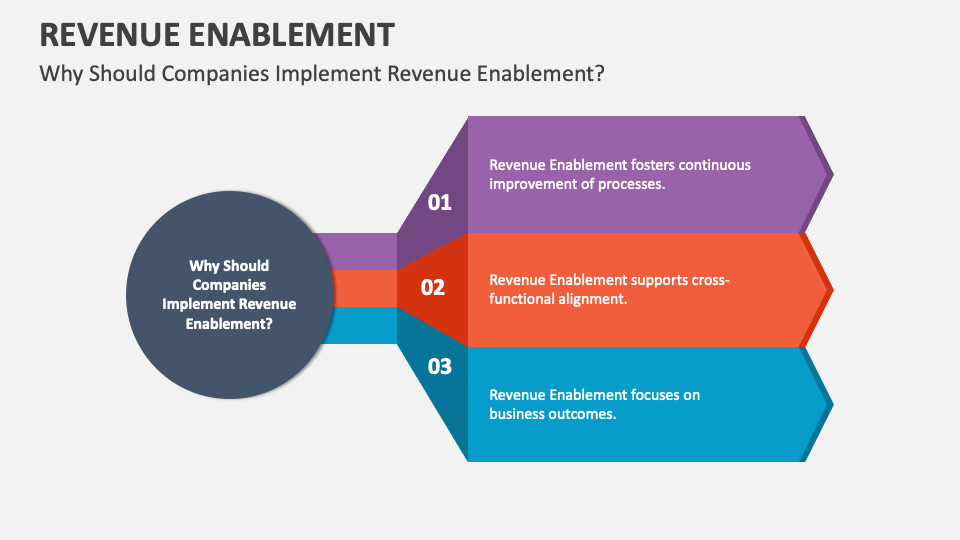 REVENUE ENABLEMENT

Why Should Companies Implement Revenue Enablement?

Why Should Companies Implement Revenue Enablement?

01

Revenue Enablement fosters continuous improvement of processes.

02

Revenue Enablement supports cross-functional alignment.

03

Revenue Enablement focuses on business outcomes.